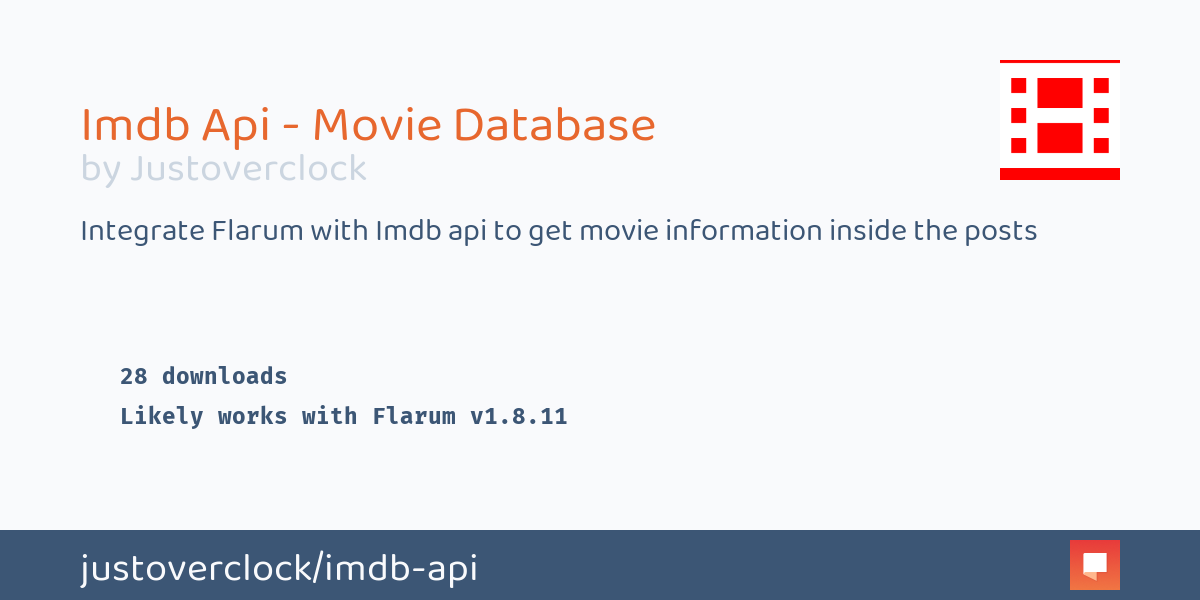 Imdb Api - Movie Database
by Justoverclock

Integrate Flarum with Imdb api to get movie information inside the posts

28 downloads
Likely works with Flarum v1.8.11

justoverclock/imdb-api